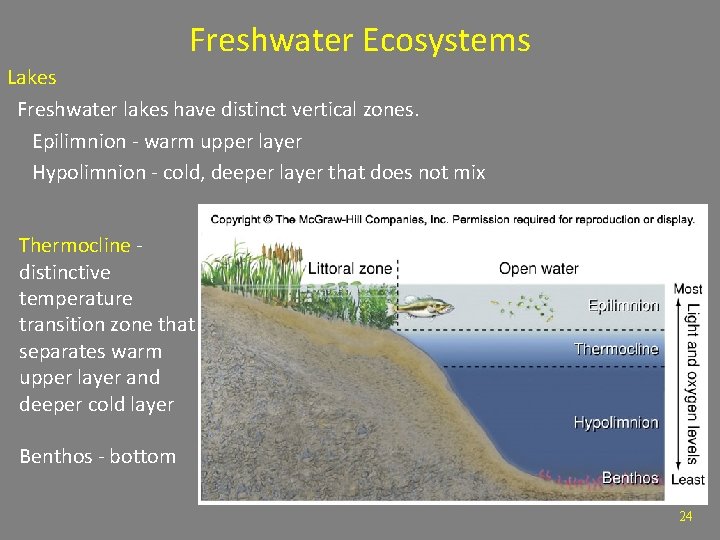 Freshwater Ecosystems

Lakes

Freshwater lakes have distinct vertical zones.

Epilimnion - warm upper layer

Hypolimnion - cold, deeper layer that does not mix

Thermocline - distinctive temperature transition zone that separates warm upper layer and deeper cold layer

Benthos - bottom

Copyright © The McGraw-Hill Companies, Inc. Permission required for reproduction or display.

Littoral zone

Open water

Epilimnion

Thermocline

Hypolimnion

Benthos

Most

Light and oxygen levels

Least

24